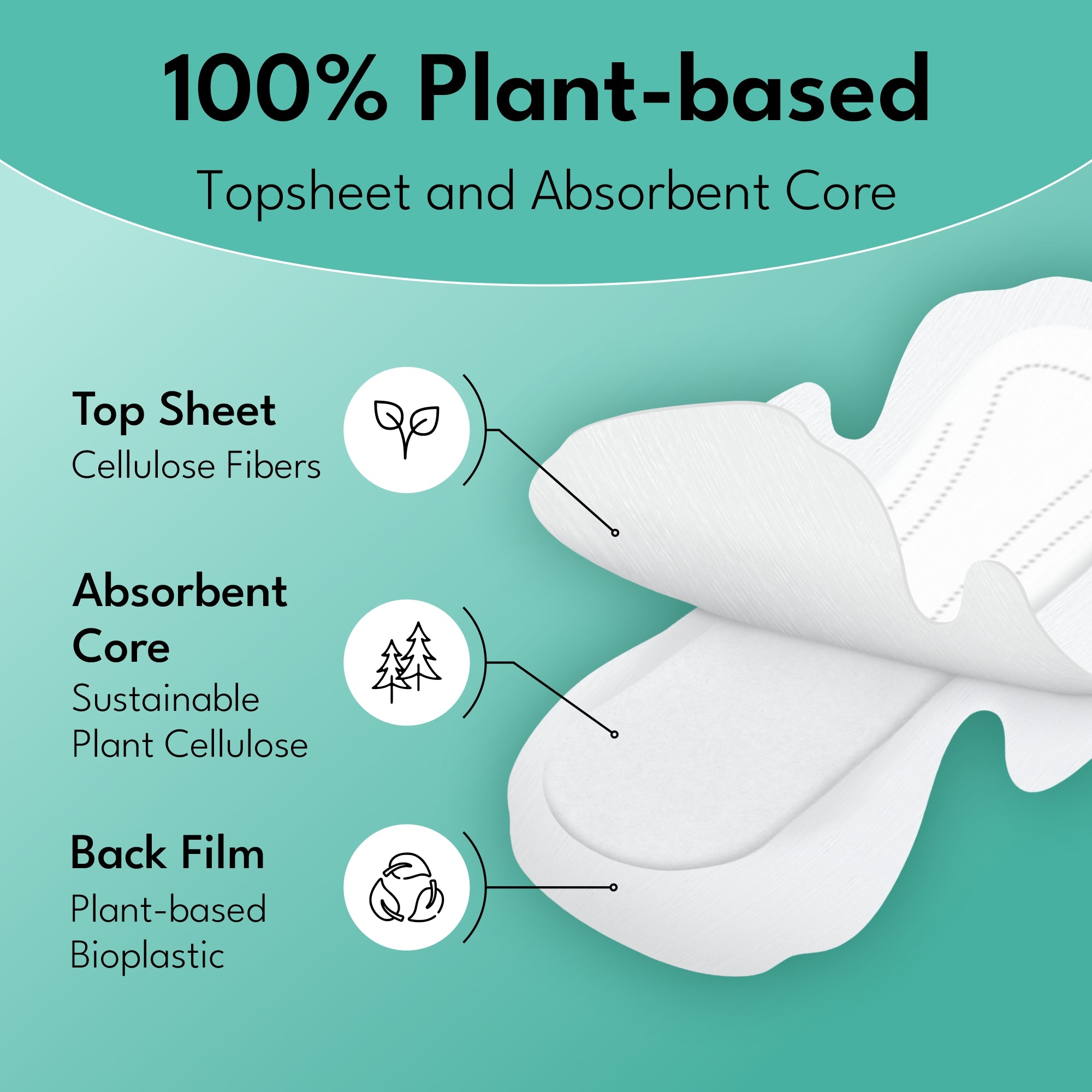 100% Plant-based

Topsheet and Absorbent Core

Top Sheet
Cellulose Fibers

Absorbent Core
Sustainable Plant Cellulose

Back Film
Plant-based Bioplastic